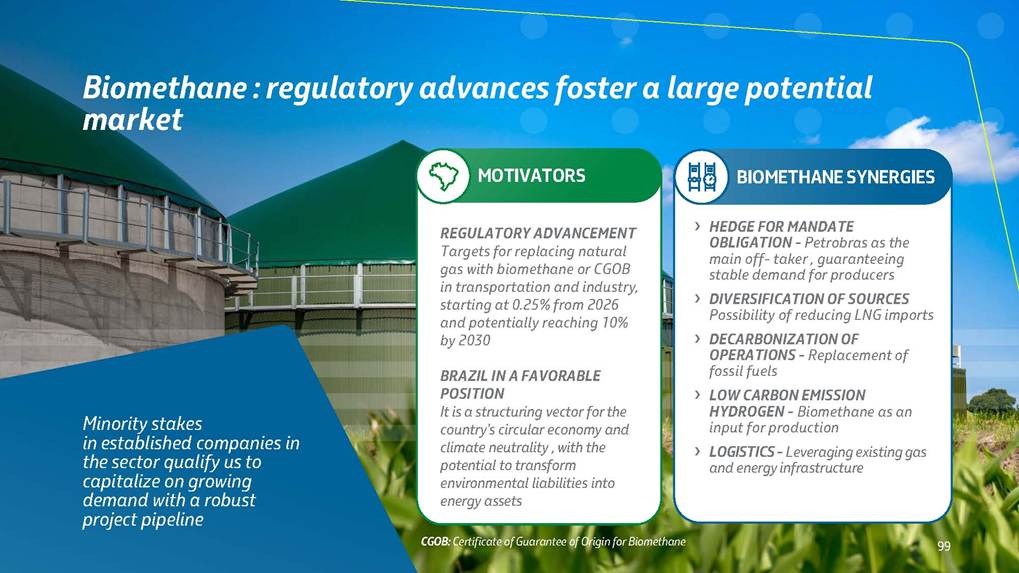 Biomethane : regulatory advances foster a large potential market

Minority stakes in established companies in the sector qualify us to capitalize on growing demand with a robust project pipeline

MOTIVATORS

REGULATORY ADVANCEMENT
Targets for replacing natural gas with biomethane or CGOB in transportation and industry, starting at 0.25% from 2026 and potentially reaching 10% by 2030

BRAZIL IN A FAVORABLE POSITION
It is a structuring vector for the country's circular economy and climate neutrality , with the potential to transform environmental liabilities into energy assets

BIOMETHANE SYNERGIES

› HEDGE FOR MANDATE OBLIGATION - Petrobras as the main off- taker , guaranteeing stable demand for producers

› DIVERSIFICATION OF SOURCES Possibility of reducing LNG imports

› DECARBONIZATION OF OPERATIONS - Replacement of fossil fuels

› LOW CARBON EMISSION HYDROGEN - Biomethane as an input for production

› LOGISTICS - Leveraging existing gas and energy infrastructure

CGOB: Certificate of Guarantee of Origin for Biomethane

99